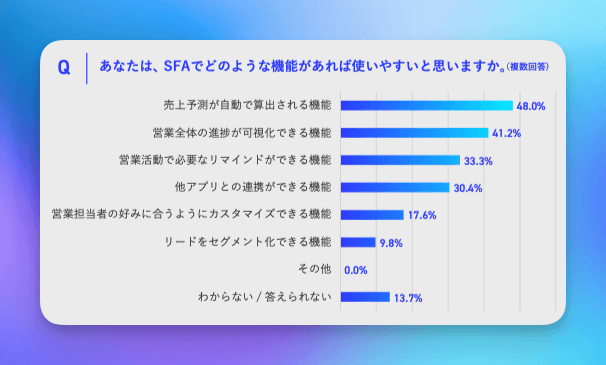 Q あなたは、SFAでどのような機能があれば使いやすいと思いますか。(複数回答)

売上予測が自動で算出される機能 48.0%
営業全体の進捗が可視化できる機能 41.2%
営業活動で必要なリマインドができる機能 33.3%
他アプリとの連携ができる機能 30.4%
営業担当者の好みに合うようにカスタマイズできる機能 17.6%
リードをセグメント化できる機能 9.8%
その他 0.0%
わからない / 答えられない 13.7%